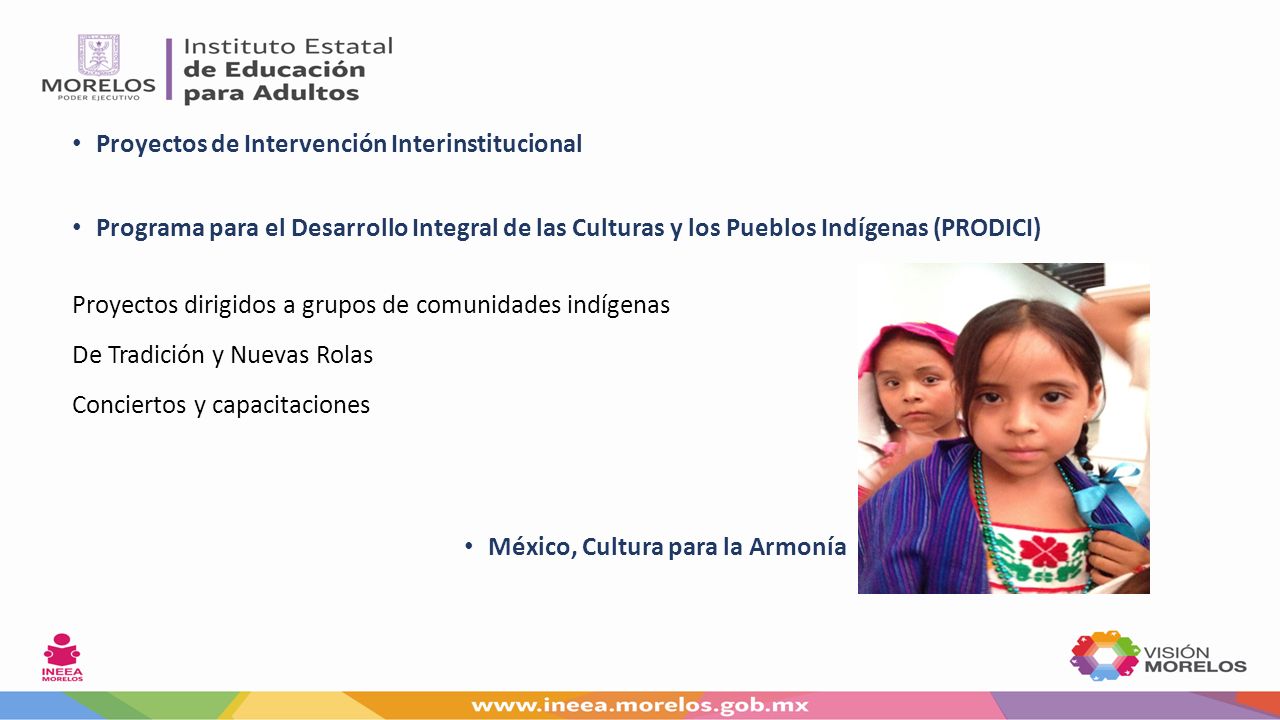 MORELOS
PODER EJECUTIVO

Instituto Estatal
de Educación
para Adultos

• Proyectos de Intervención Interinstitucional

• Programa para el Desarrollo Integral de las Culturas y los Pueblos Indígenas (PRODICI)

Proyectos dirigidos a grupos de comunidades indígenas

De Tradición y Nuevas Rolas

Conciertos y capacitaciones

• México, Cultura para la Armonía

INEEA
MORELOS

VISIÓN
MORELOS

www.ineea.morelos.gob.mx